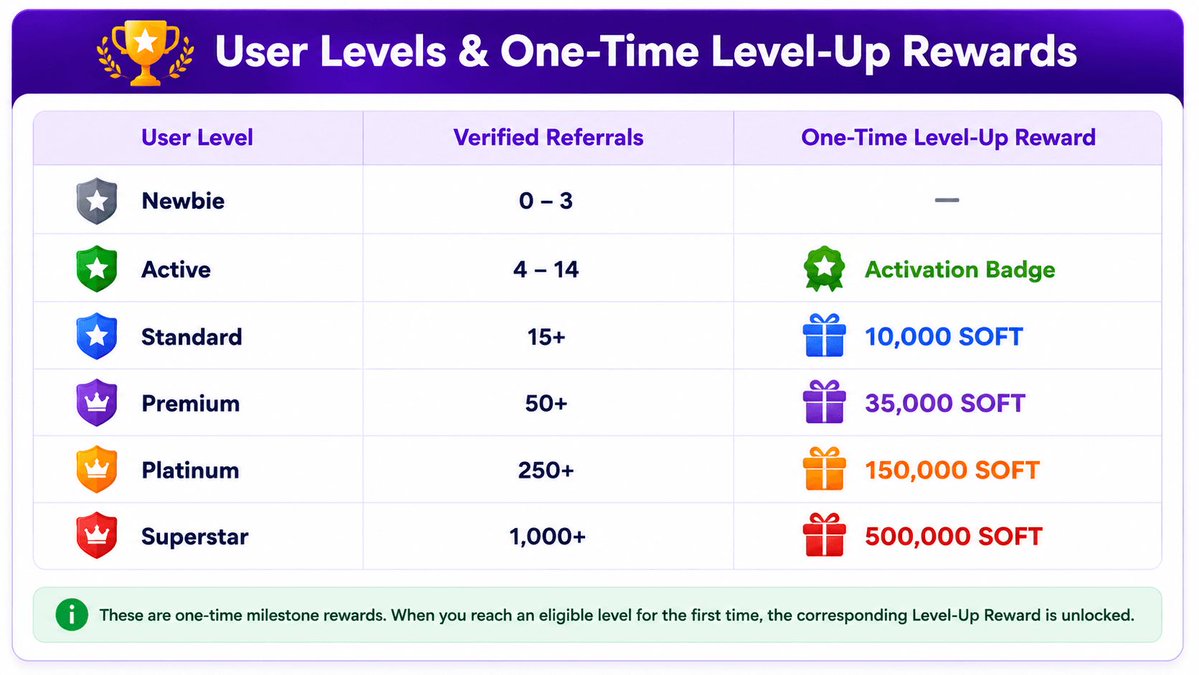 User Levels & One-Time Level-Up Rewards

| User Level | Verified Referrals | One-Time Level-Up Reward |
|---|---|---|
| Newbie | 0 – 3 | — |
| Active | 4 – 14 | Activation Badge |
| Standard | 15+ | 10,000 SOFT |
| Premium | 50+ | 35,000 SOFT |
| Platinum | 250+ | 150,000 SOFT |
| Superstar | 1,000+ | 500,000 SOFT |

These are one-time milestone rewards. When you reach an eligible level for the first time, the corresponding Level-Up Reward is unlocked.